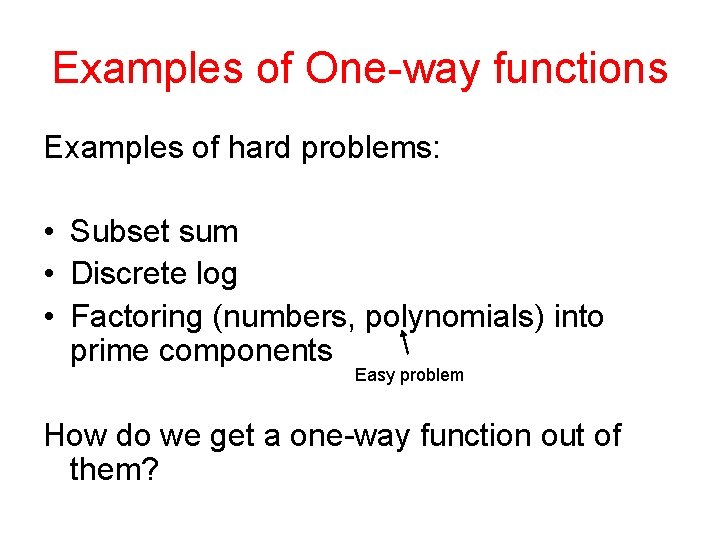 Examples of One-way functions

Examples of hard problems:

• Subset sum
• Discrete log
• Factoring (numbers, polynomials) into prime components

Easy problem

How do we get a one-way function out of them?